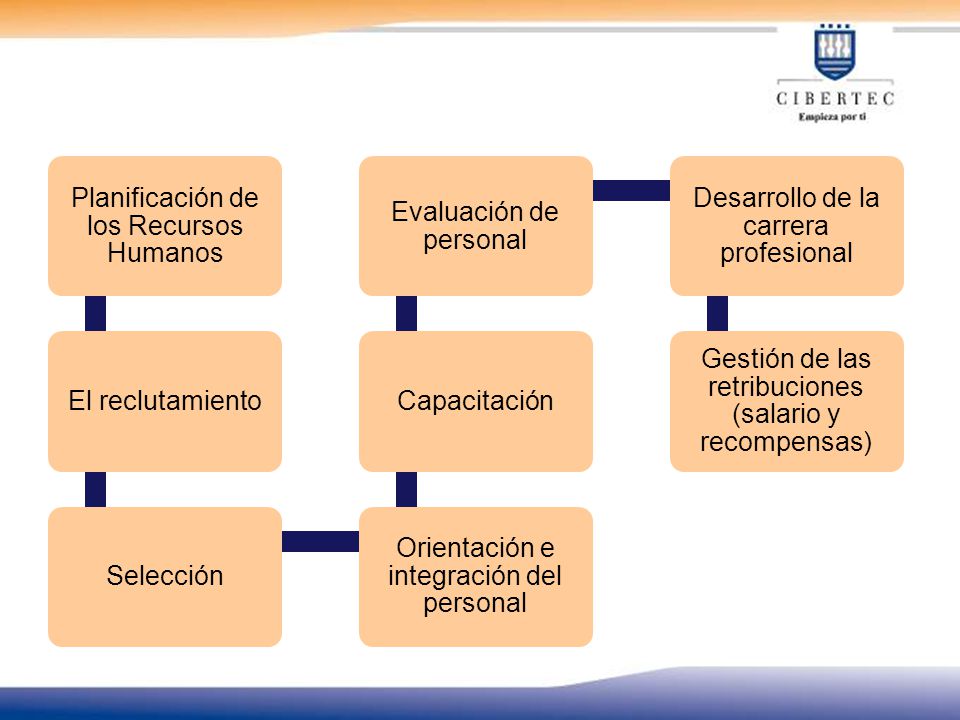 CIBERTEC
Empieza por ti

Planificación de los Recursos Humanos

El reclutamiento

Selección

Orientación e integración del personal

Capacitación

Evaluación de personal

Desarrollo de la carrera profesional

Gestión de las retribuciones (salario y recompensas)